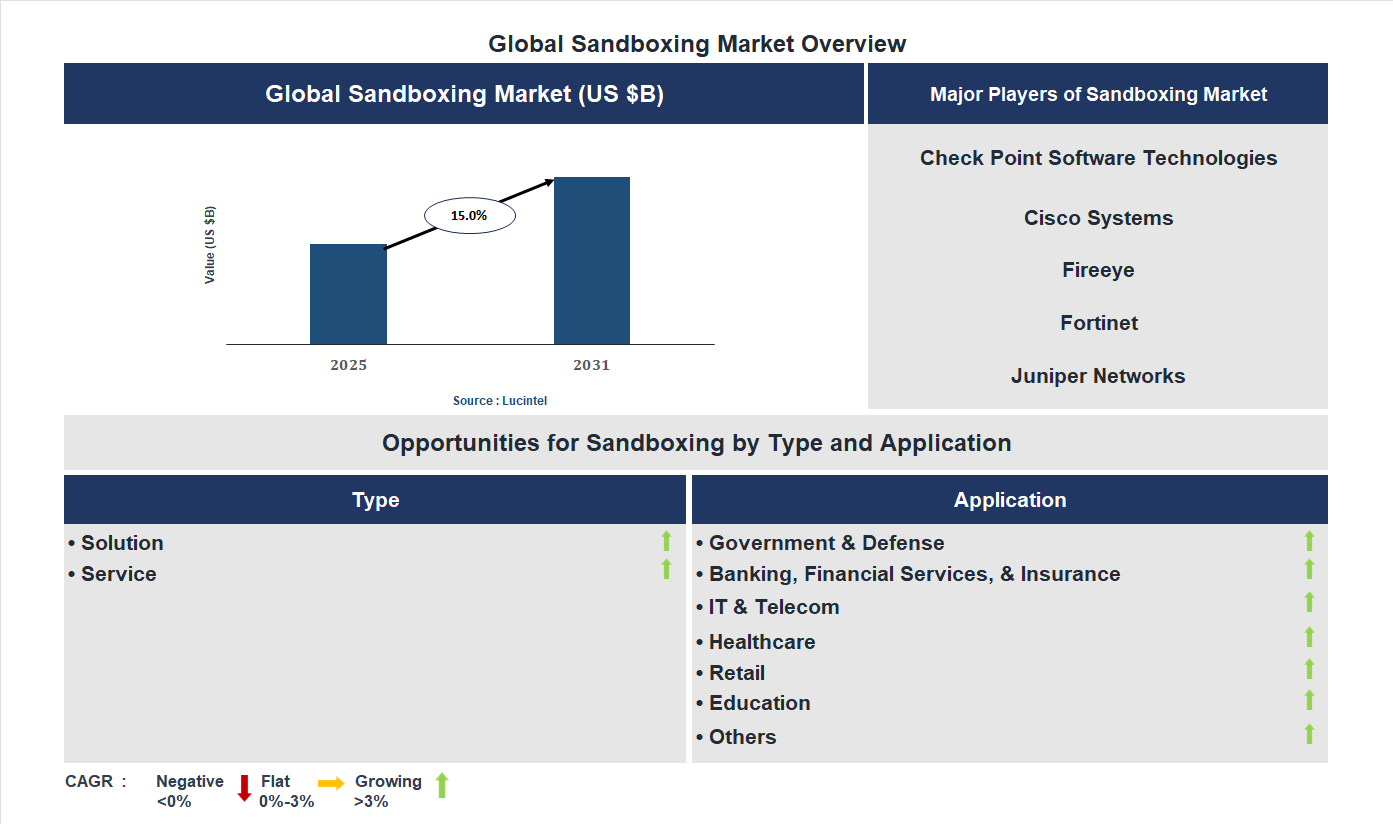 Global Sandboxing Market Overview

Global Sandboxing Market (US $B)

Value (US $B)

15.0%

2025

2031

Source : Lucintel

Major Players of Sandboxing Market

Check Point Software Technologies

Cisco Systems

Fireeye

Fortinet

Juniper Networks

Opportunities for Sandboxing by Type and Application

Type

• Solution
• Service

Application

• Government & Defense
• Banking, Financial Services, & Insurance
• IT & Telecom
• Healthcare
• Retail
• Education
• Others

CAGR : Negative <0% Flat 0%-3% Growing >3%